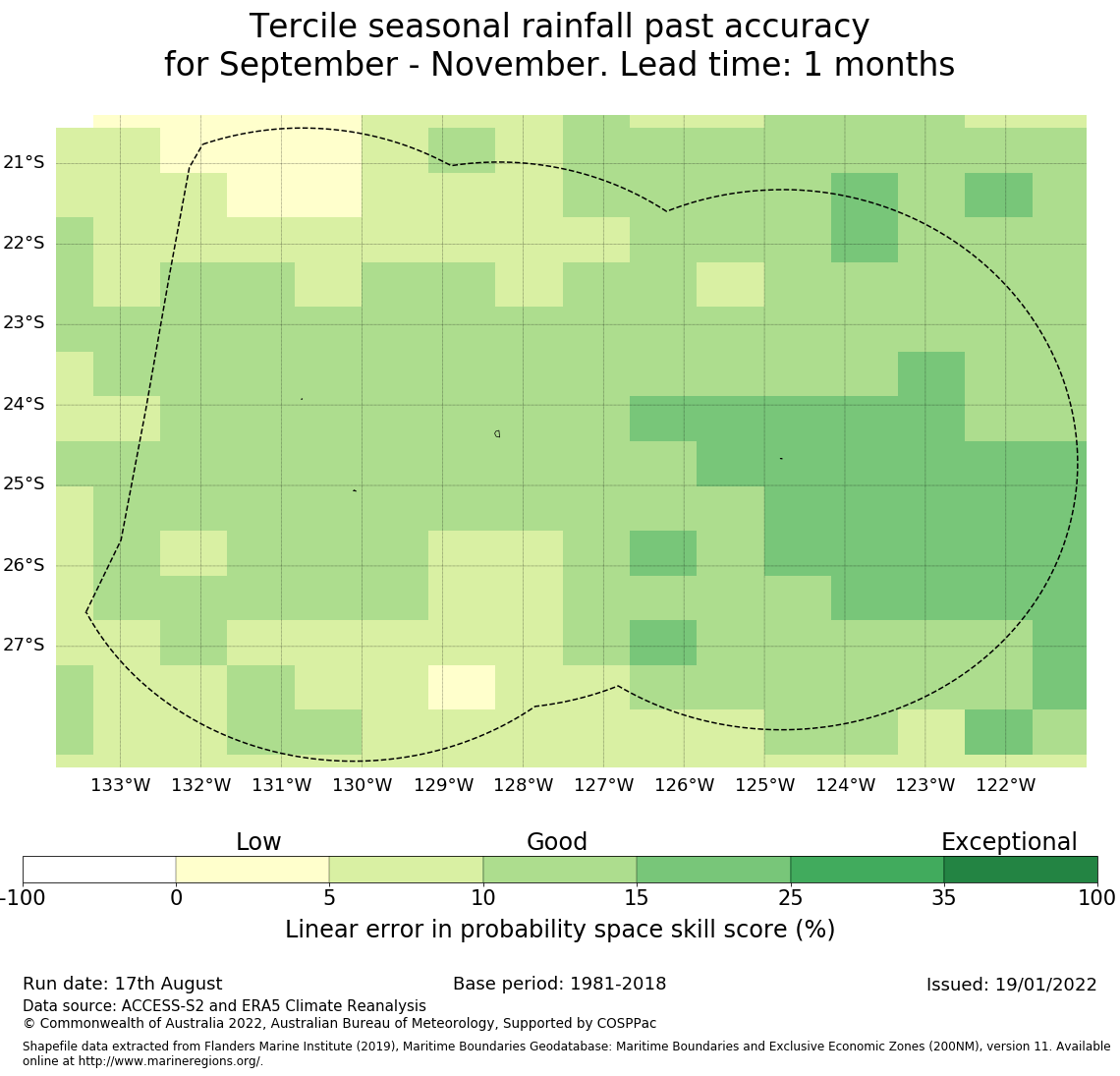 Tercile seasonal rainfall past accuracy
for September - November. Lead time: 1 months

21°S
22°S
23°S
24°S
25°S
26°S
27°S

133°W 132°W 131°W 130°W 129°W 128°W 127°W 126°W 125°W 124°W 123°W 122°W

Low
Good
Exceptional

-100 0 5 10 15 25 35 100

Linear error in probability space skill score (%)

Run date: 17th August
Base period: 1981-2018
Issued: 19/01/2022

Data source: ACCESS-S2 and ERA5 Climate Reanalysis
© Commonwealth of Australia 2022, Australian Bureau of Meteorology, Supported by COSPPac

Shapefile data extracted from Flanders Marine Institute (2019), Maritime Boundaries Geodatabase: Maritime Boundaries and Exclusive Economic Zones (200NM), version 11. Available online at http://www.marineregions.org/.